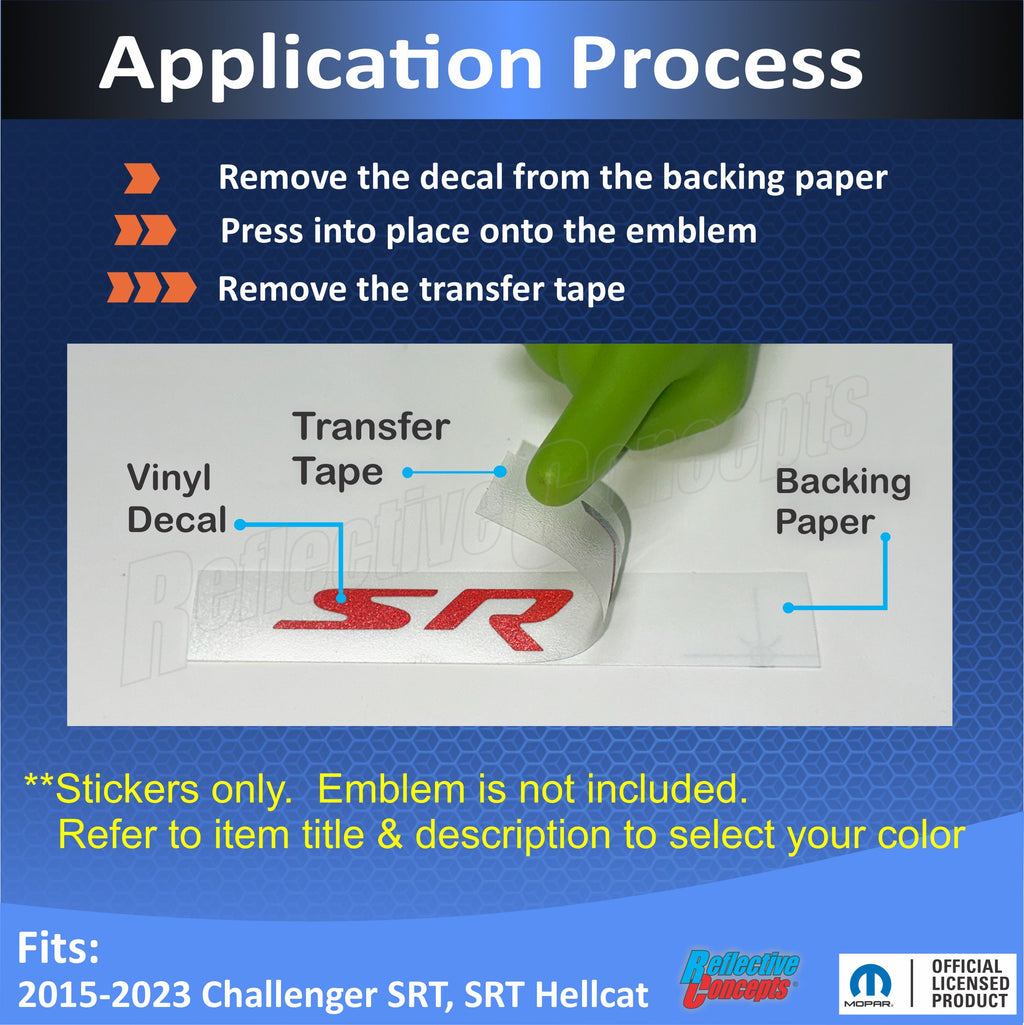 Application Process

Remove the decal from the backing paper

Press into place onto the emblem

Remove the transfer tape

Transfer Tape

Vinyl Decal

Backing Paper

Reflective Concepts

SR

**Stickers only. Emblem is not included.
Refer to item title & description to select your color

Fits:
2015-2023 Challenger SRT, SRT Hellcat

Reflective Concepts

MOPAR

OFFICIAL LICENSED PRODUCT